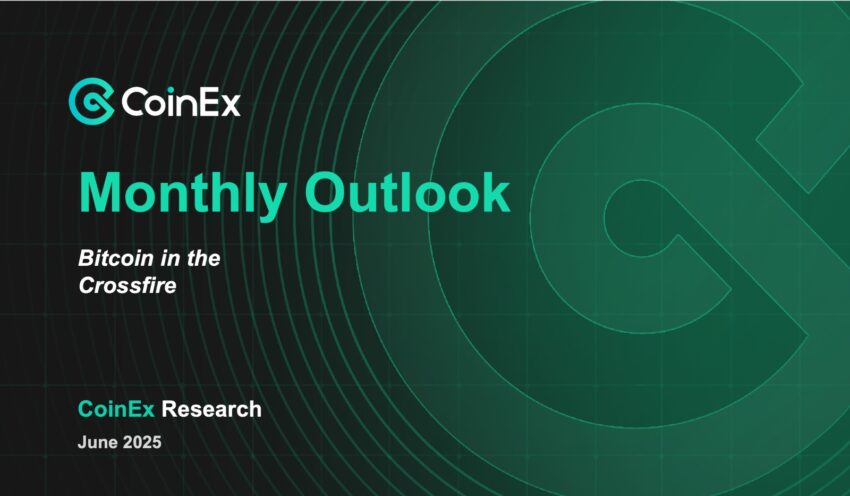 CoinEx

Monthly Outlook

Bitcoin in the Crossfire

CoinEx Research

June 2025